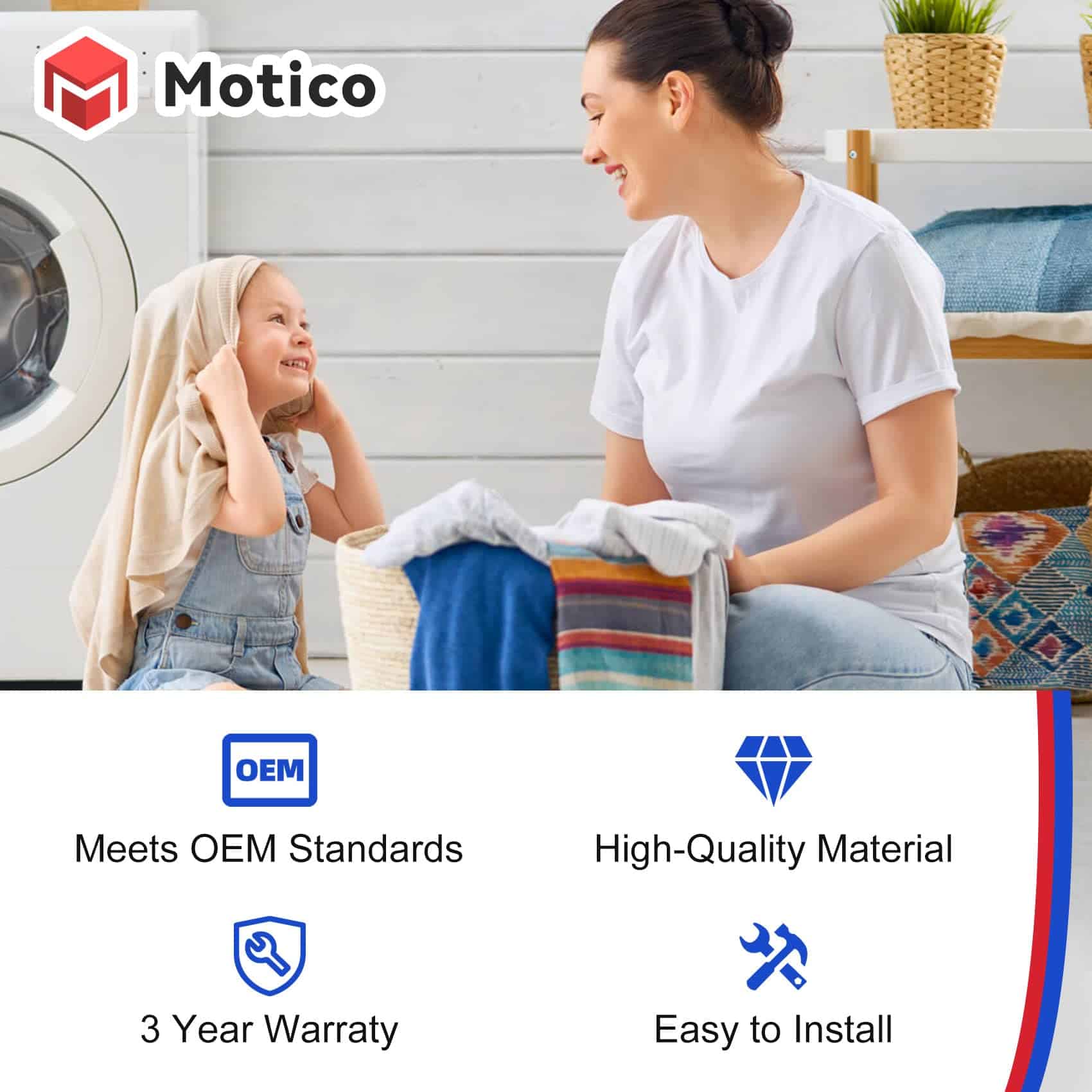 Motico

OEM

Meets OEM Standards

High-Quality Material

3 Year Warraty

Easy to Install